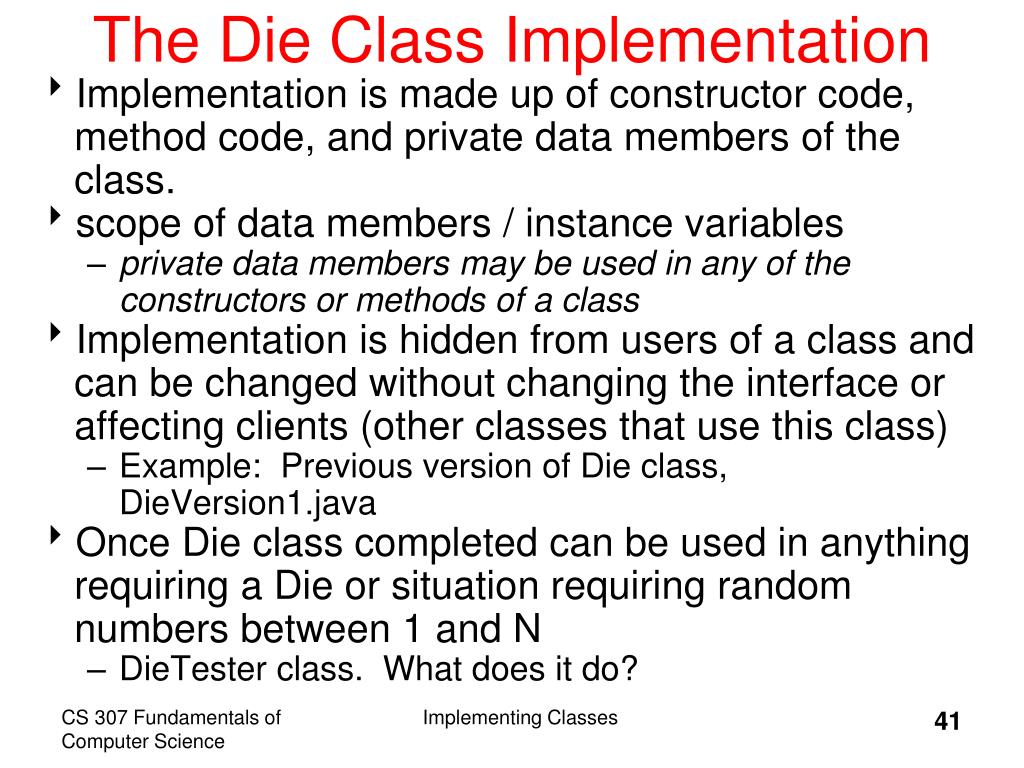 The Die Class Implementation

‣ Implementation is made up of constructor code, method code, and private data members of the class.
‣ scope of data members / instance variables
– private data members may be used in any of the constructors or methods of a class
‣ Implementation is hidden from users of a class and can be changed without changing the interface or affecting clients (other classes that use this class)
– Example: Previous version of Die class, DieVersion1.java
‣ Once Die class completed can be used in anything requiring a Die or situation requiring random numbers between 1 and N
– DieTester class. What does it do?

CS 307 Fundamentals of Computer Science

Implementing Classes

41